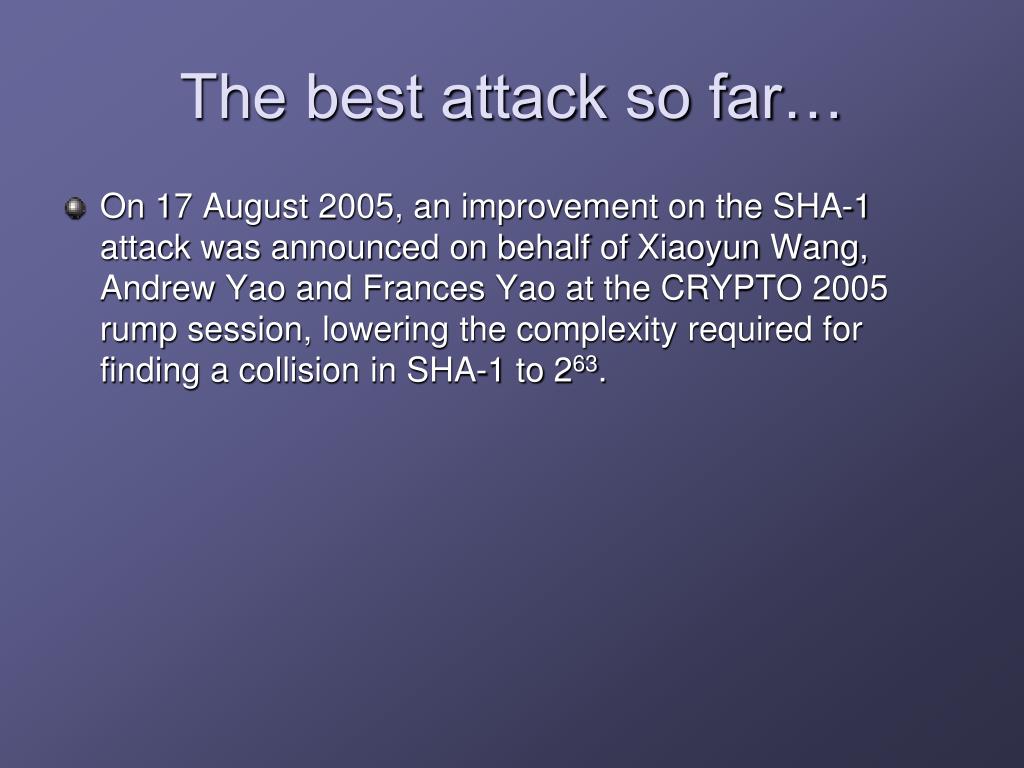 The best attack so far…

On 17 August 2005, an improvement on the SHA-1 attack was announced on behalf of Xiaoyun Wang, Andrew Yao and Frances Yao at the CRYPTO 2005 rump session, lowering the complexity required for finding a collision in SHA-1 to $2^{63}$.